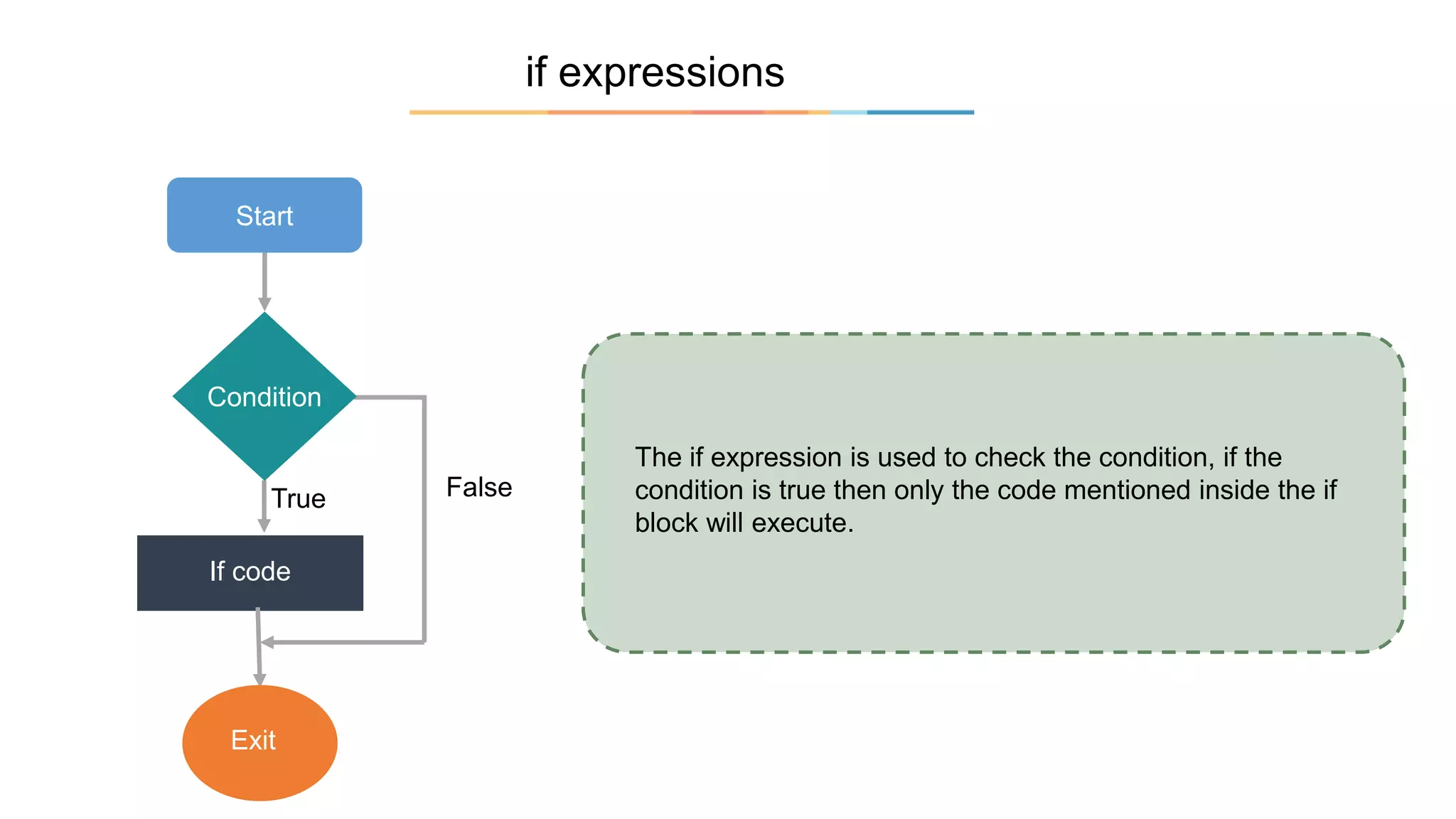 if expressions

Start

Condition

True

False

If code

Exit

The if expression is used to check the condition, if the condition is true then only the code mentioned inside the if block will execute.